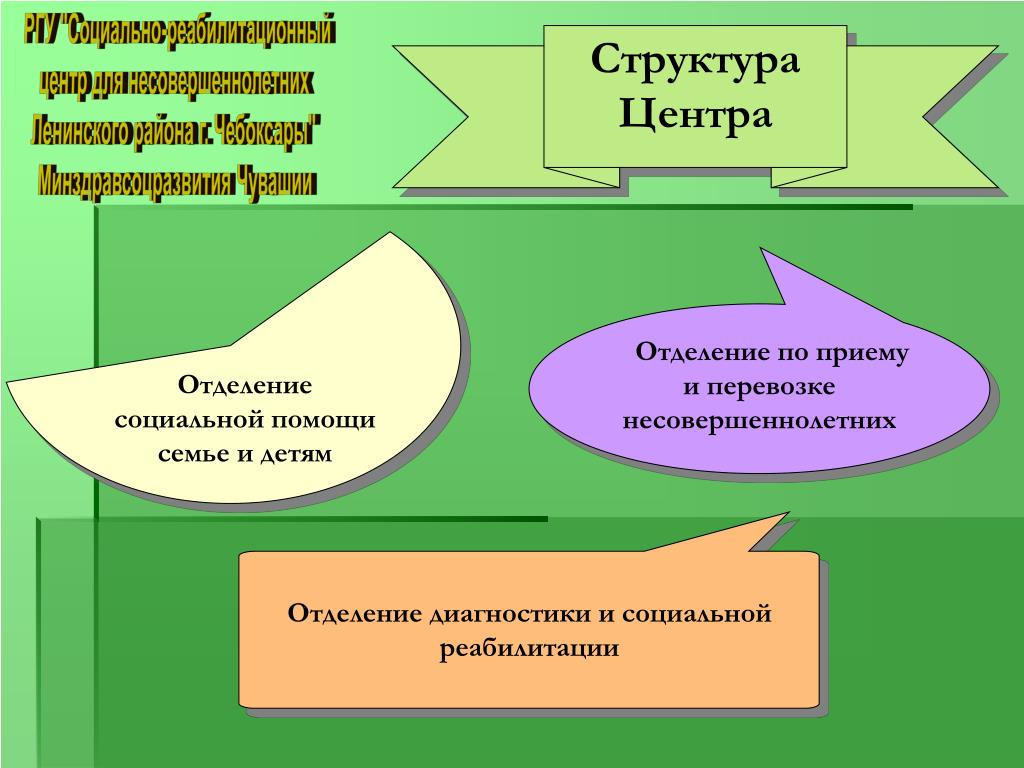 РГУ "Социально-реабилитационный центр для несовершеннолетних Ленинского района г. Чебоксары" Минздравсоцразвития Чувашии

Структура Центра

Отделение социальной помощи семье и детям

Отделение по приему и перевозке несовершеннолетних

Отделение диагностики и социальной реабилитации